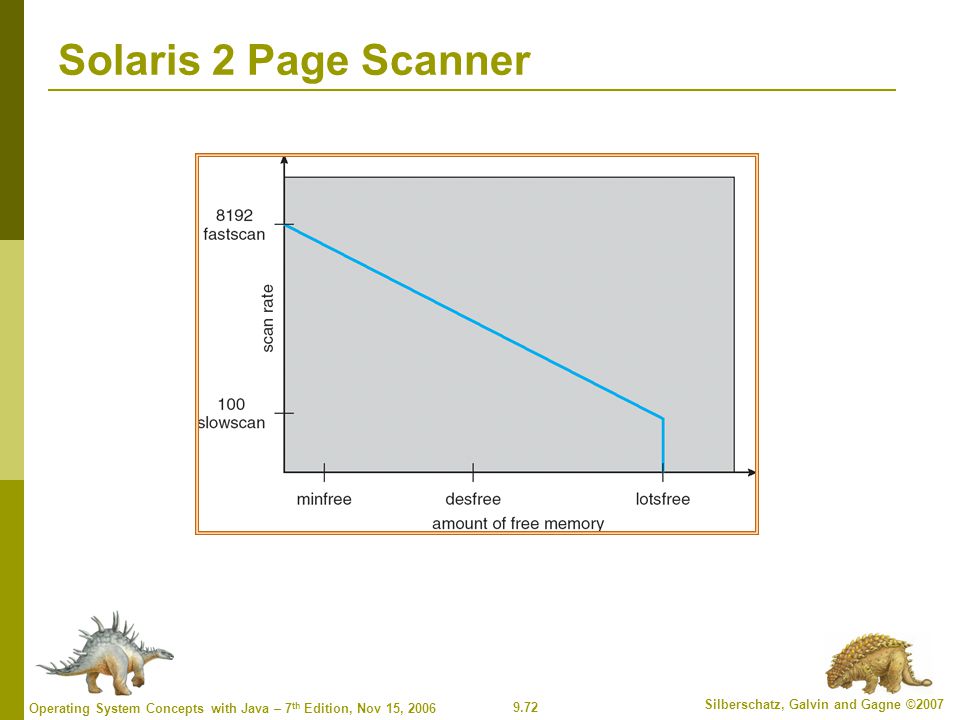 Solaris 2 Page Scanner

8192
fastscan

scan rate

100
slowscan

minfree

desfree

lotsfree

amount of free memory

Operating System Concepts with Java – 7$^{th}$ Edition, Nov 15, 2006

9.72

Silberschatz, Galvin and Gagne ©2007